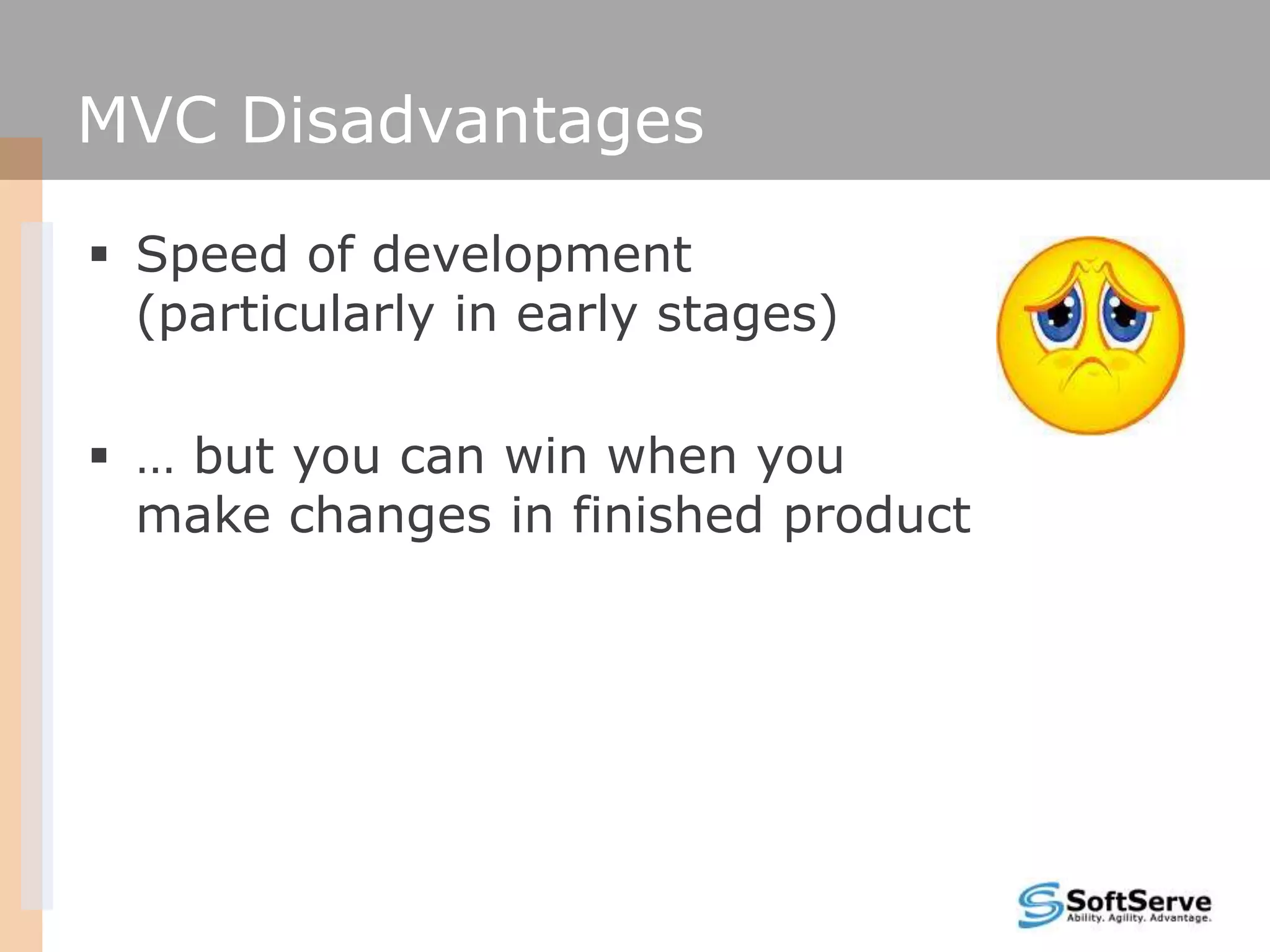 MVC Disadvantages

▪ Speed of development (particularly in early stages)

▪ … but you can win when you make changes in finished product

SoftServe
Ability. Agility. Advantage.